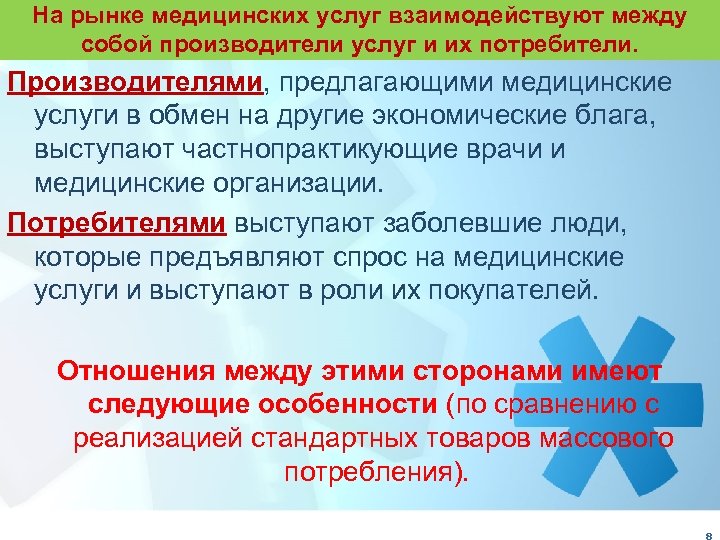 На рынке медицинских услуг взаимодействуют между собой производители услуг и их потребители.

Производителями, предлагающими медицинские услуги в обмен на другие экономические блага, выступают частнопрактикующие врачи и медицинские организации.

Потребителями выступают заболевшие люди, которые предъявляют спрос на медицинские услуги и выступают в роли их покупателей.

Отношения между этими сторонами имеют следующие особенности (по сравнению с реализацией стандартных товаров массового потребления).

8